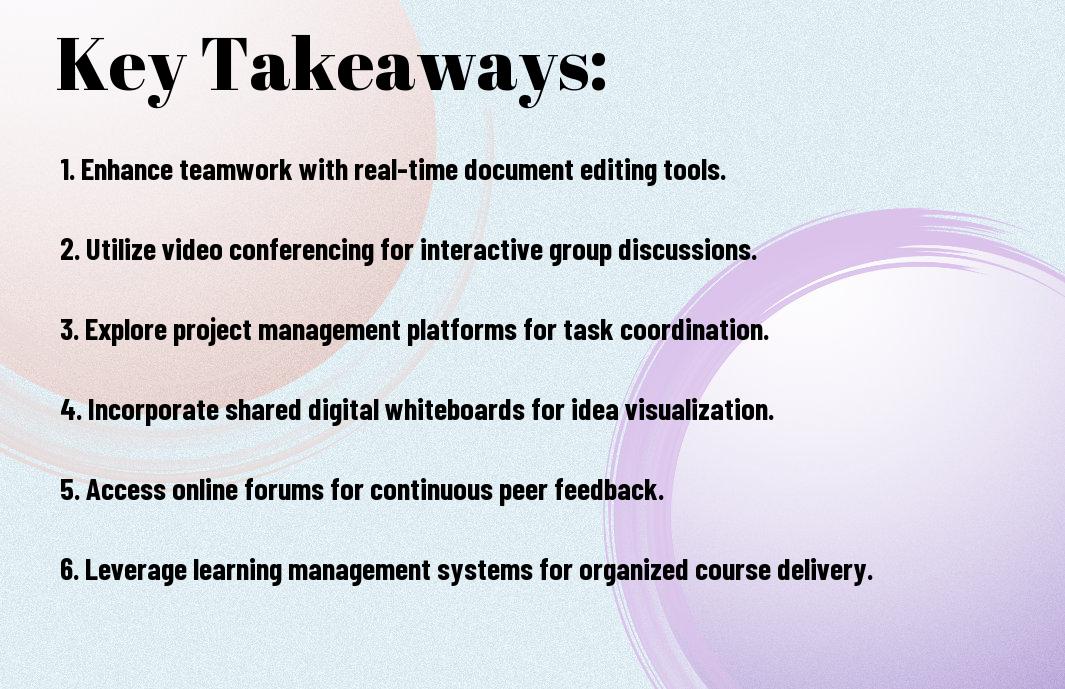 Key Takeaways:

1. Enhance teamwork with real-time document editing tools.

2. Utilize video conferencing for interactive group discussions.

3. Explore project management platforms for task coordination.

4. Incorporate shared digital whiteboards for idea visualization.

5. Access online forums for continuous peer feedback.

6. Leverage learning management systems for organized course delivery.